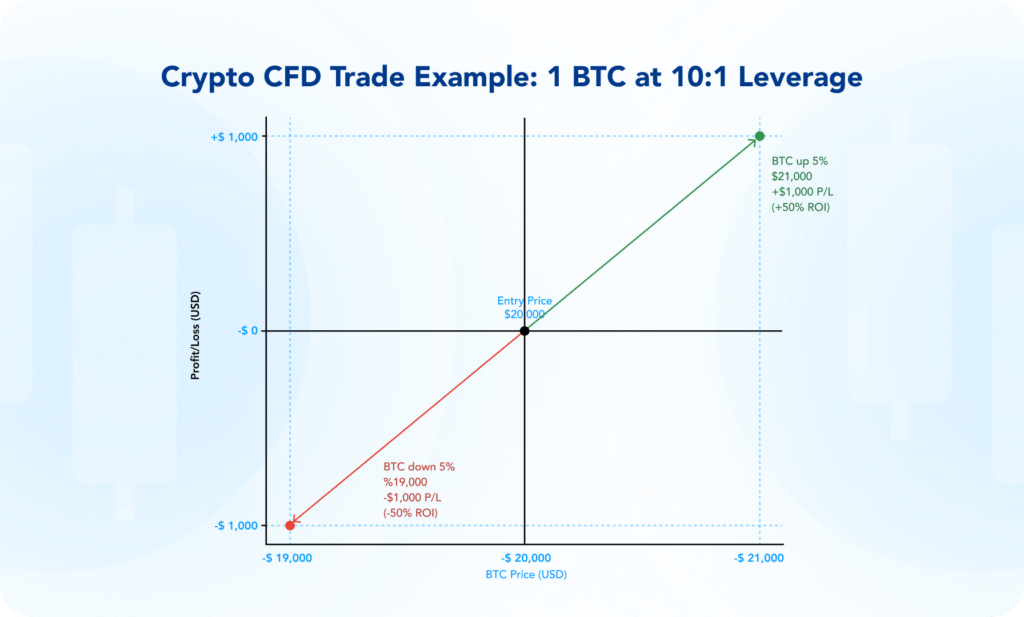 Crypto CFD Trade Example: 1 BTC at 10:1 Leverage

+$ 1,000

-$ 0

-$ 1,000

Profit/Loss (USD)

BTC up 5%
$21,000
+$1,000 P/L
(+50% ROI)

Entry Price
$20,000

BTC down 5%
%19,000
-$1,000 P/L
(-50% ROI)

-$ 19,000

-$ 20,000

-$ 21,000

BTC Price (USD)